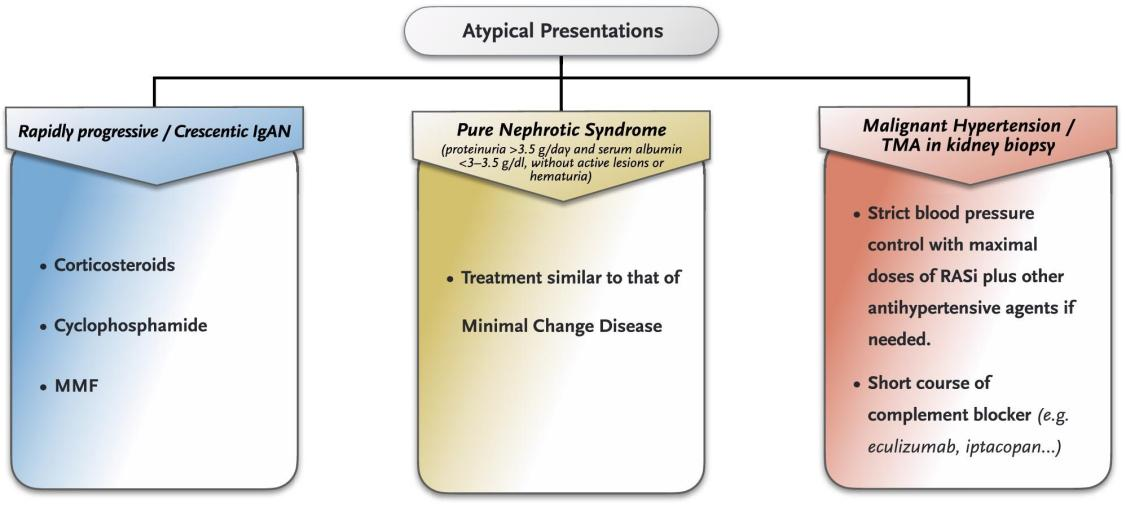 Atypical Presentations

Rapidly progressive / Crescentic IgAN

• Corticosteroids

• Cyclophosphamide

• MMF

Pure Nephrotic Syndrome
(proteinuria >3.5 g/day and serum albumin <3–3.5 g/dl, without active lesions or hematuria)

• Treatment similar to that of Minimal Change Disease

Malignant Hypertension / TMA in kidney biopsy

• Strict blood pressure control with maximal doses of RASi plus other antihypertensive agents if needed.

• Short course of complement blocker (e.g. eculizumab, iptacopan...)